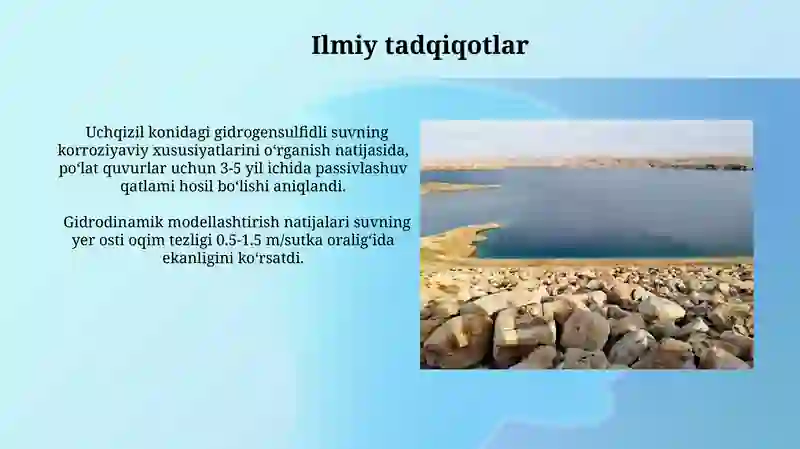 Ilmiy tadqiqotlar

Uchqizil konidagi gidrogensulfidli suvning korroziyaviy xususiyatlarini o‘rganish natijasida, po‘lat quvurlar uchun 3-5 yil ichida passivlashuv qatlami hosil bo‘lishi aniqlandi.

Gidrodinamik modellashtirish natijalari suvning yer osti oqim tezligi 0.5-1.5 m/sutka oralig‘ida ekanligini ko‘rsatdi.